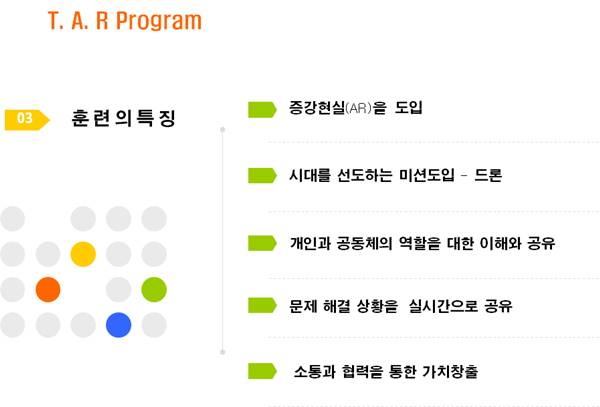 T. A. R Program

03 훈련의특징

증강현실(AR)을 도입

시대를 선도하는 미션도입 - 드론

개인과 공동체의 역할을 대한 이해와 공유

문제 해결 상황을 실시간으로 공유

소통과 협력을 통한 가치창출